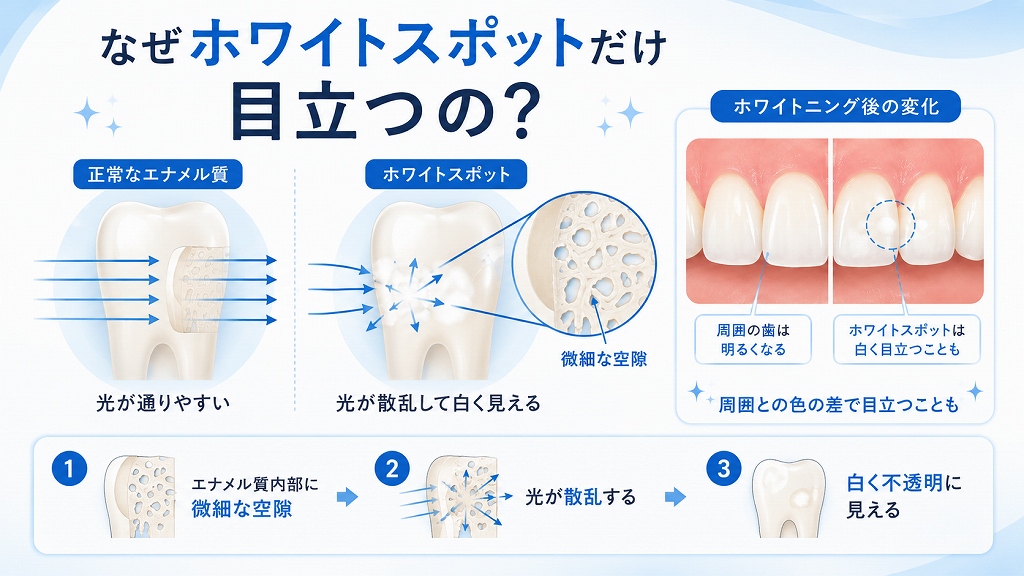 なぜホワイトスポットだけ目立つの？

正常なエナメル質

光が通りやすい

ホワイトスポット

微細な空隙

光が散乱して白く見える

ホワイトニング後の変化

周囲の歯は明るくなる

ホワイトスポットは白く目立つことも

周囲との色の差で目立つことも

1
エナメル質内部に微細な空隙

2
光が散乱する

3
白く不透明に見える